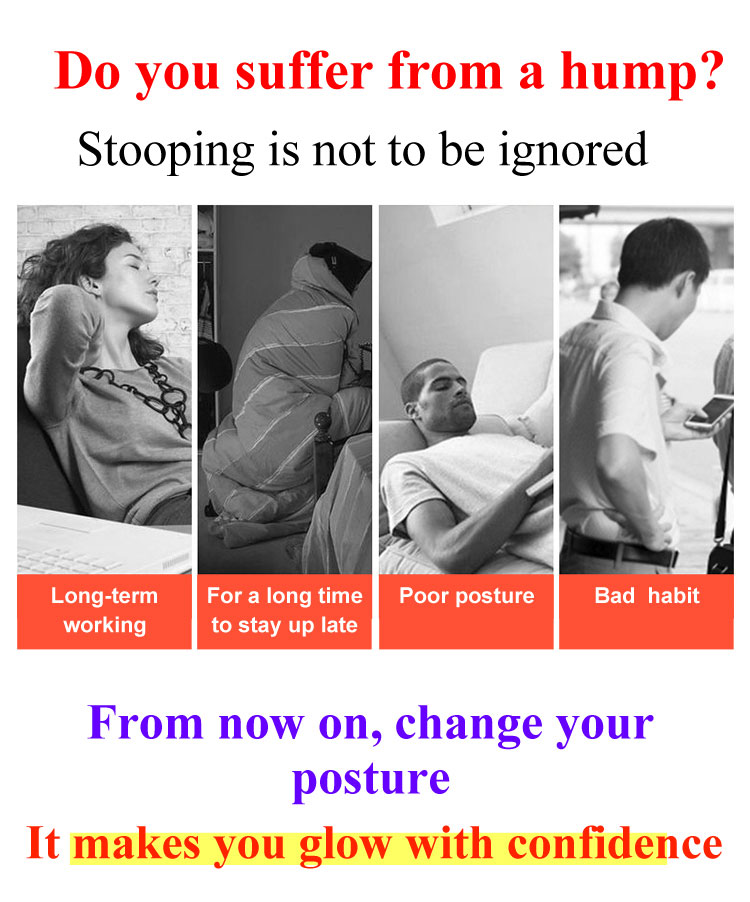 Do you suffer from a hump?

Stooping is not to be ignored

Long-term working

For a long time to stay up late

Poor posture

Bad habit

From now on, change your posture

It makes you glow with confidence